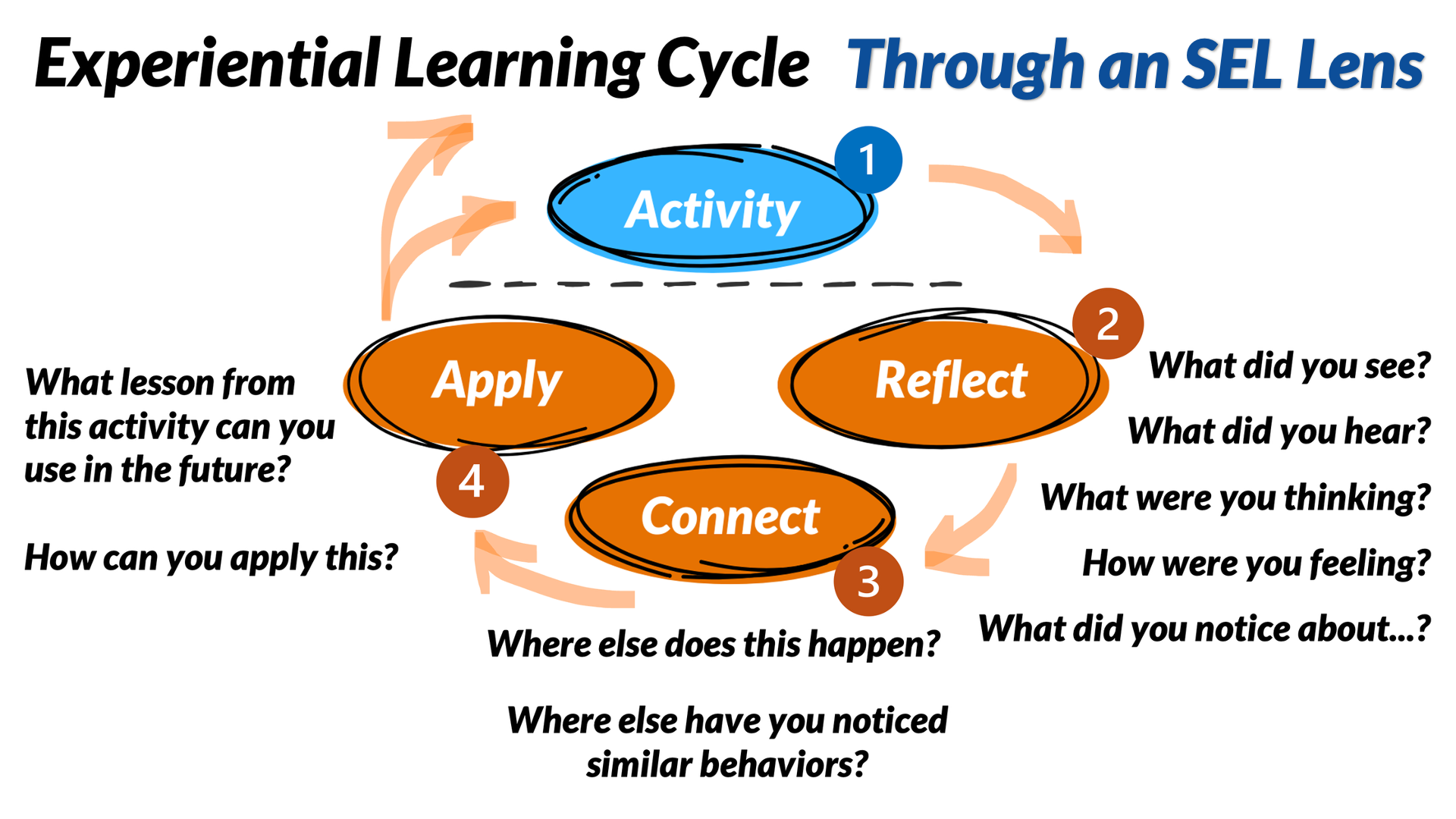 Experiential Learning Cycle Through an SEL Lens

1
Activity

2
Reflect

What did you see?

What did you hear?

What were you thinking?

How were you feeling?

What did you notice about...?

3
Connect

Where else does this happen?

Where else have you noticed similar behaviors?

4
Apply

What lesson from this activity can you use in the future?

How can you apply this?